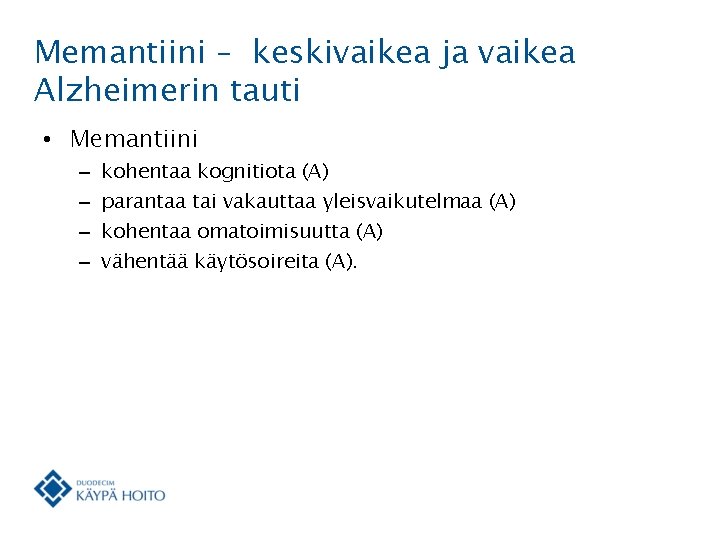 Memantiini – keskivaikea ja vaikea Alzheimerin tauti

• Memantiini
– kohentaa kognitiota (A)
– parantaa tai vakauttaa yleisvaikutelmaa (A)
– kohentaa omatoimisuutta (A)
– vähentää käytösoireita (A).

DUODECIM
KÄYPÄ HOITO